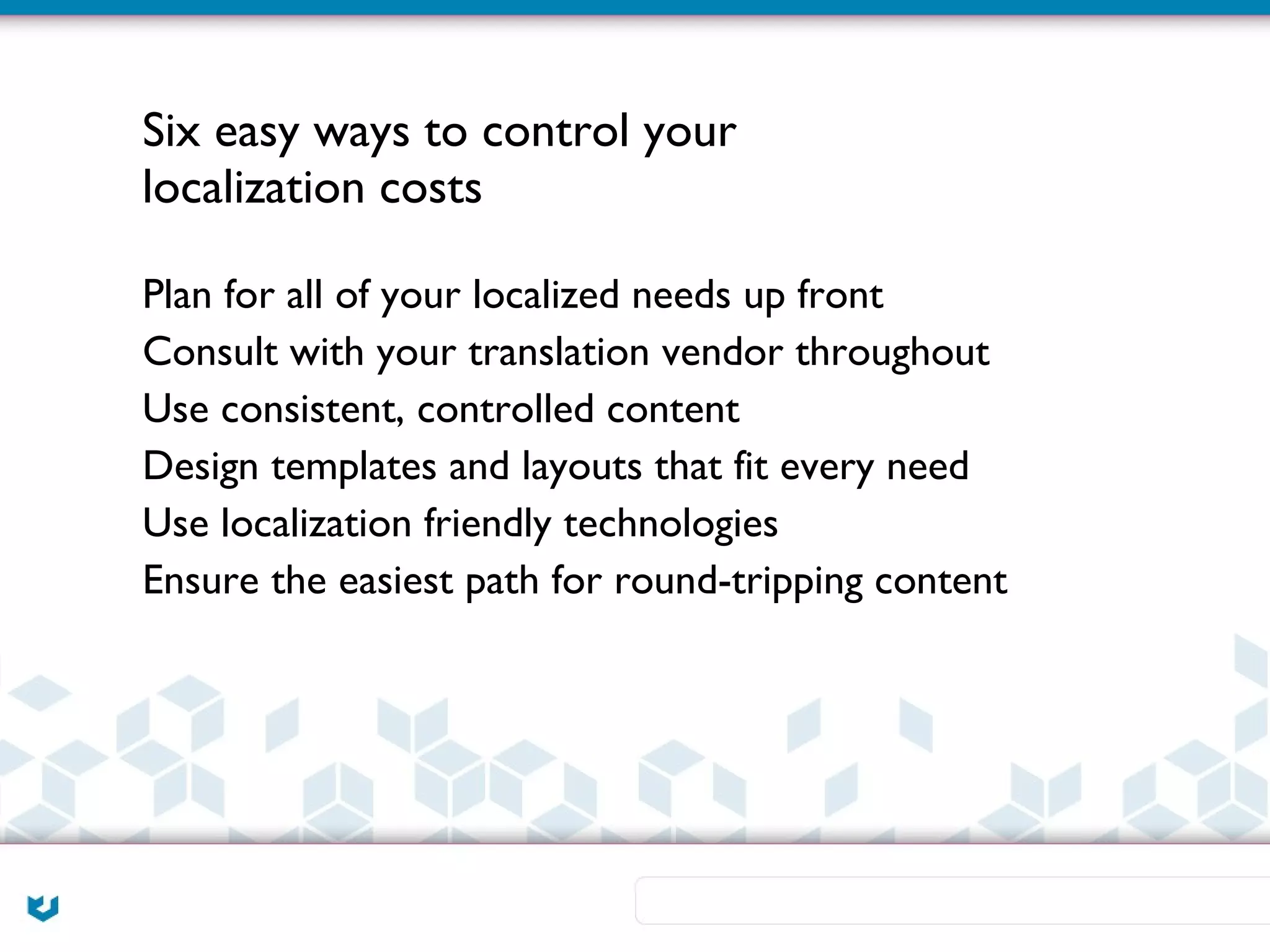 Six easy ways to control your localization costs

Plan for all of your localized needs up front

Consult with your translation vendor throughout

Use consistent, controlled content

Design templates and layouts that fit every need

Use localization friendly technologies

Ensure the easiest path for round-tripping content